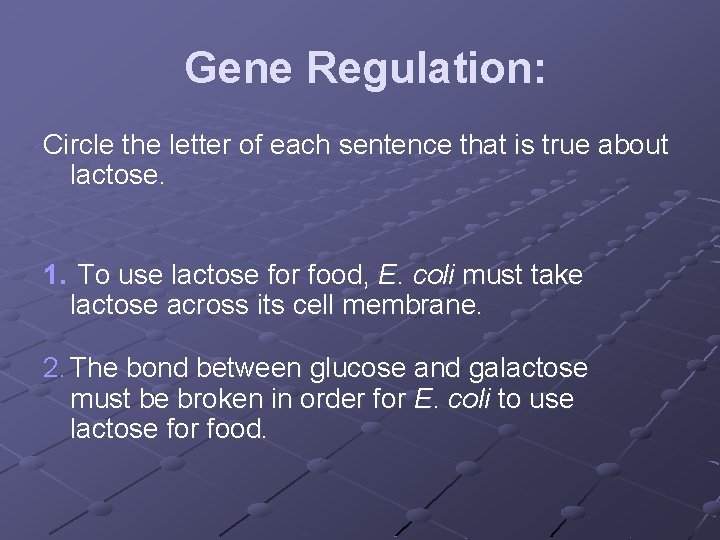 Gene Regulation:

Circle the letter of each sentence that is true about lactose.

1. To use lactose for food, E. coli must take lactose across its cell membrane.

2. The bond between glucose and galactose must be broken in order for E. coli to use lactose for food.